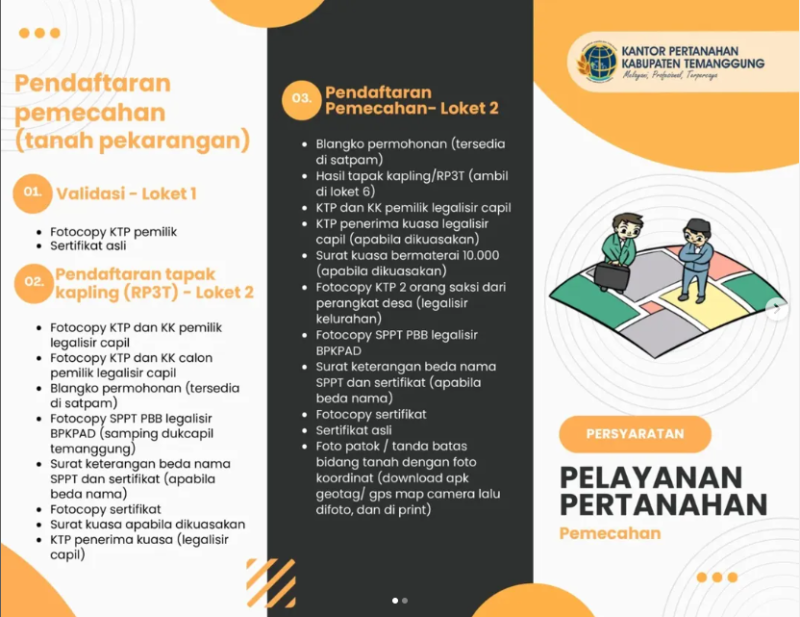 Pendaftaran pemecahan (tanah pekarangan)

01. Validasi - Loket 1

- Fotocopy KTP pemilik
- Sertifikat asli

02. Pendaftaran tapak kapling (RP3T) - Loket 2

- Fotocopy KTP dan KK pemilik legalisir capil
- Fotocopy KTP dan KK calon pemilik legalisir capil
- Blangko permohonan (tersedia di satpam)
- Fotocopy SPPT PBB legalisir BPKPAD (samping dukcapil temanggung)
- Surat keterangan beda nama SPPT dan sertifikat (apabila beda nama)
- Fotocopy sertifikat
- Surat kuasa apabila dikuasakan
- KTP penerima kuasa (legalisir capil)

03. Pendaftaran Pemecahan- Loket 2

- Blangko permohonan (tersedia di satpam)
- Hasil tapak kapling/RP3T (ambil di loket 6)
- KTP dan KK pemilik legalisir capil
- KTP penerima kuasa legalisir capil (apabila dikuasakan)
- Surat kuasa bermaterai 10.000 (apabila dikuasakan)
- Fotocopy KTP 2 orang saksi dari perangkat desa (legalisir kelurahan)
- Fotocopy SPPT PBB legalisir BPKPAD
- Surat keterangan beda nama SPPT dan sertifikat (apabila beda nama)
- Fotocopy sertifikat
- Sertifikat asli
- Foto patok / tanda batas bidang tanah dengan foto koordinat (download apk geotag/ gps map camera lalu difoto, dan di print)

KANTOR PERTANAHAN KABUPATEN TEMANGGUNG
Melayani, Profesional, Terpercaya

PERSYARATAN

PELAYANAN PERTANAHAN

Pemecahan